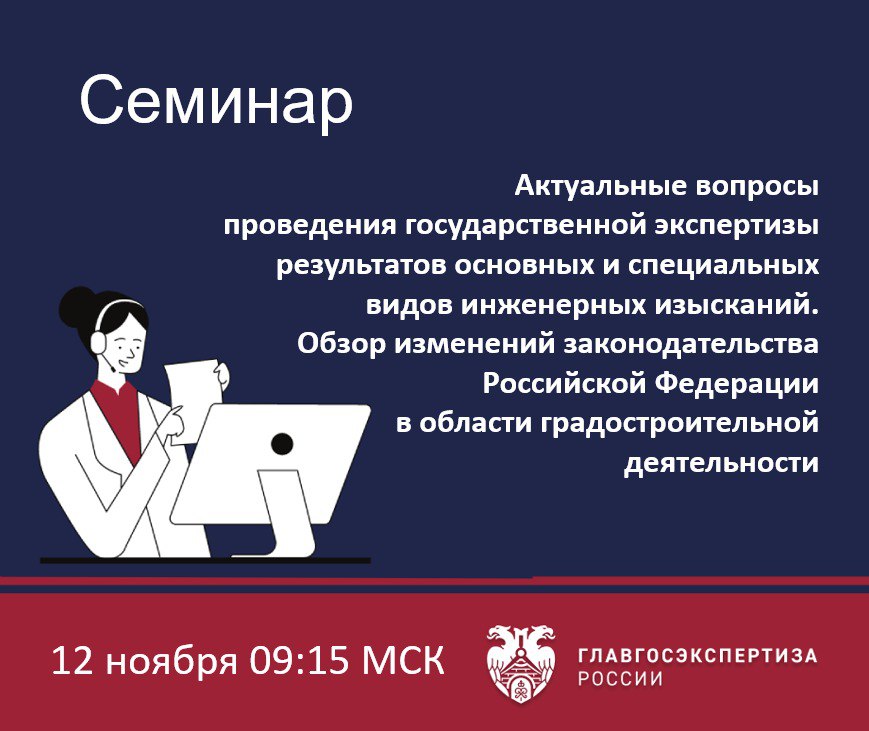 Семинар

Актуальные вопросы проведения государственной экспертизы результатов основных и специальных видов инженерных изысканий. Обзор изменений законодательства Российской Федерации в области градостроительной деятельности

12 ноября 09:15 МСК

ГЛАВГОСЭКСПЕРТИЗА РОССИИ